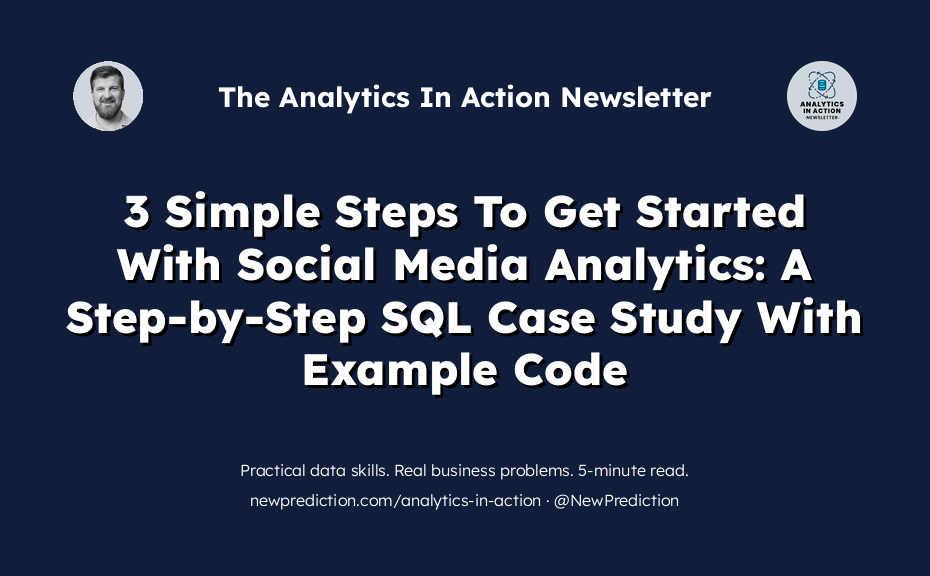 The Analytics In Action Newsletter

ANALYTICS IN ACTION -NEWSLETTER-

3 Simple Steps To Get Started With Social Media Analytics: A Step-by-Step SQL Case Study With Example Code

Practical data skills. Real business problems. 5-minute read.

newprediction.com/analytics-in-action · @NewPrediction